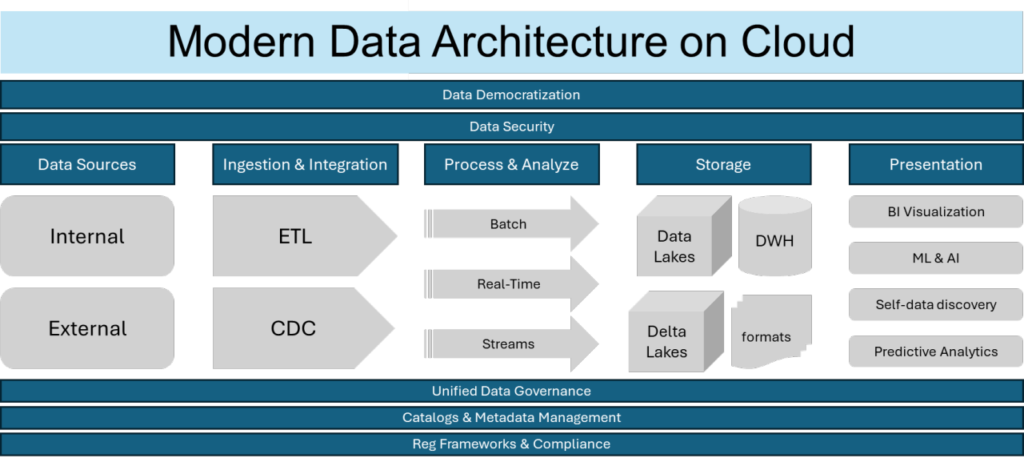 Modern Data Architecture on Cloud

Data Democratization

Data Security

Data Sources

Internal

External

Ingestion & Integration

ETL

CDC

Process & Analyze

Batch

Real-Time

Streams

Storage

Data Lakes

DWH

Delta Lakes

formats

Presentation

BI Visualization

ML & AI

Self-data discovery

Predictive Analytics

Unified Data Governance

Catalogs & Metadata Management

Reg Frameworks & Compliance